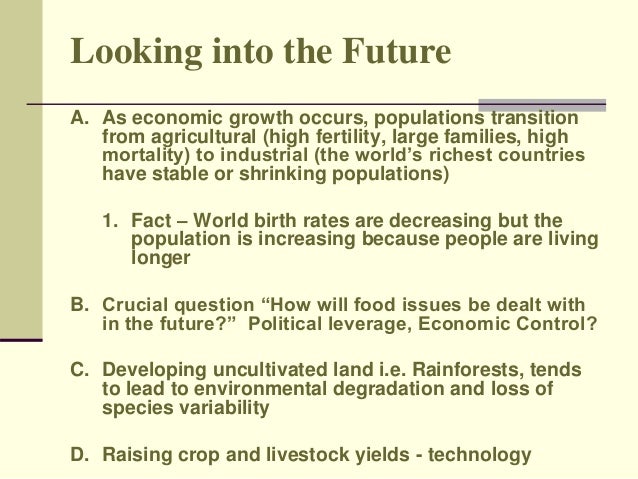 Looking into the Future

A. As economic growth occurs, populations transition from agricultural (high fertility, large families, high mortality) to industrial (the world's richest countries have stable or shrinking populations)

1. Fact – World birth rates are decreasing but the population is increasing because people are living longer

B. Crucial question "How will food issues be dealt with in the future?" Political leverage, Economic Control?

C. Developing uncultivated land i.e. Rainforests, tends to lead to environmental degradation and loss of species variability

D. Raising crop and livestock yields - technology